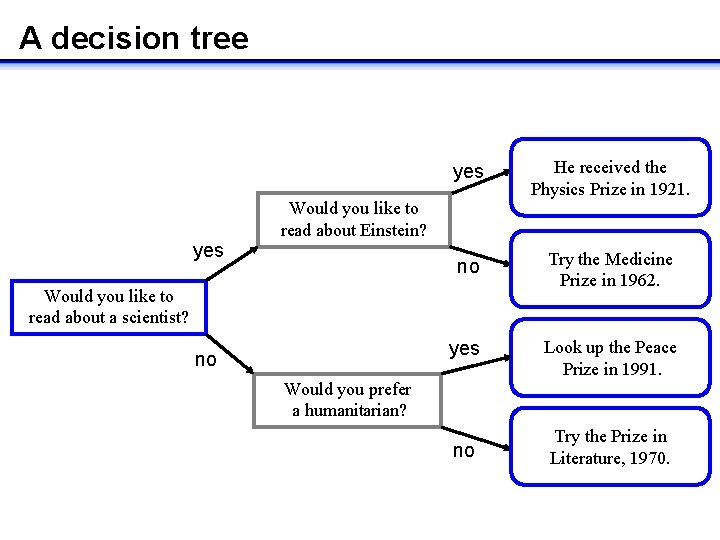 A decision tree

Would you like to read about a scientist?

yes

Would you like to read about Einstein?

yes

He received the Physics Prize in 1921.

no

Try the Medicine Prize in 1962.

no

Would you prefer a humanitarian?

yes

Look up the Peace Prize in 1991.

no

Try the Prize in Literature, 1970.